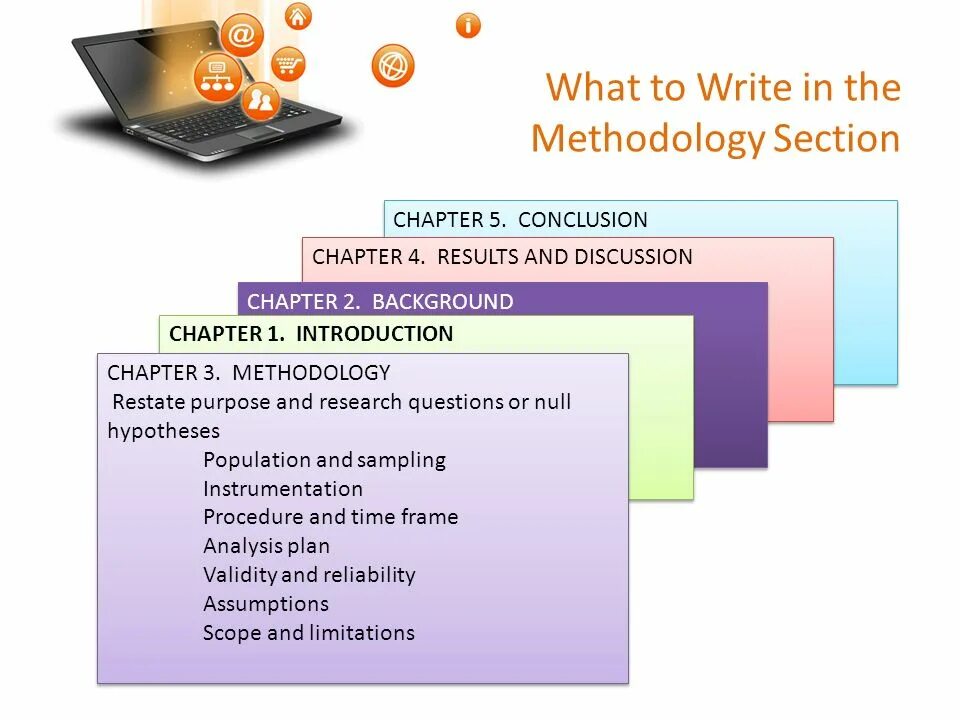 What to Write in the Methodology Section

CHAPTER 5. CONCLUSION

CHAPTER 4. RESULTS AND DISCUSSION

CHAPTER 2. BACKGROUND

CHAPTER 1. INTRODUCTION

CHAPTER 3. METHODOLOGY
Restate purpose and research questions or null hypotheses
Population and sampling
Instrumentation
Procedure and time frame
Analysis plan
Validity and reliability
Assumptions
Scope and limitations